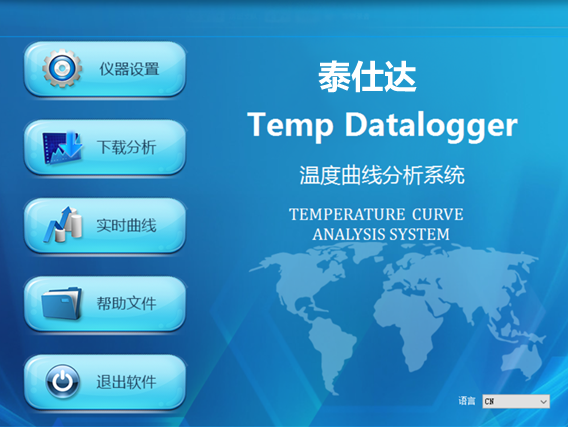 仪器设置

下载分析

实时曲线

帮助文件

退出软件

泰仕达

Temp Datalogger

温度曲线分析系统

TEMPERATURE CURVE ANALYSIS SYSTEM

语言 CN